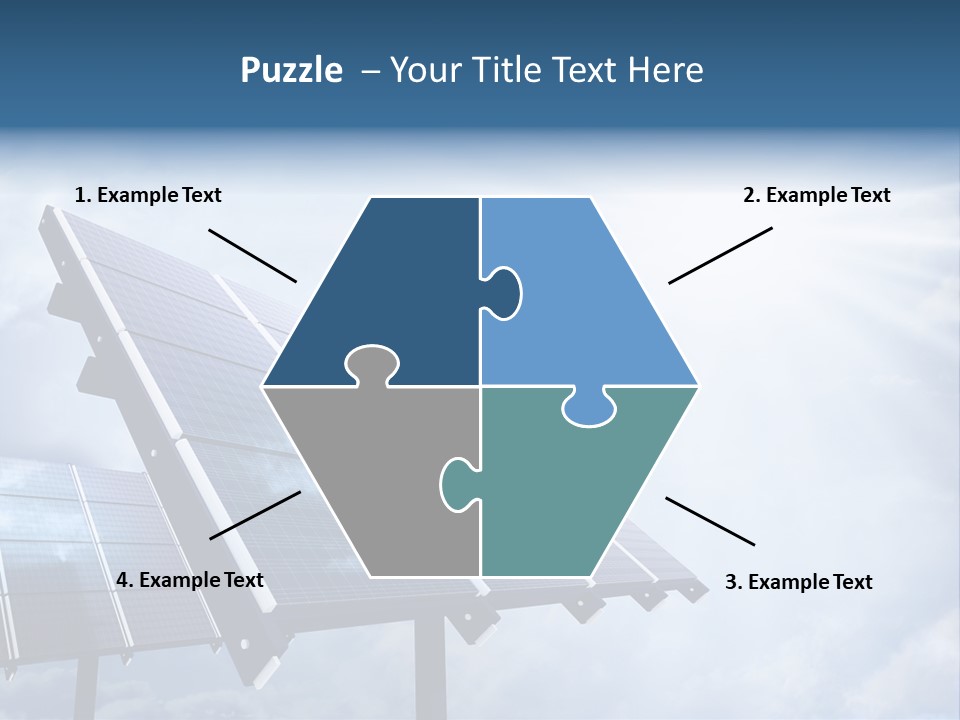 Puzzle – Your Title Text Here

1. Example Text

2. Example Text

4. Example Text

3. Example Text